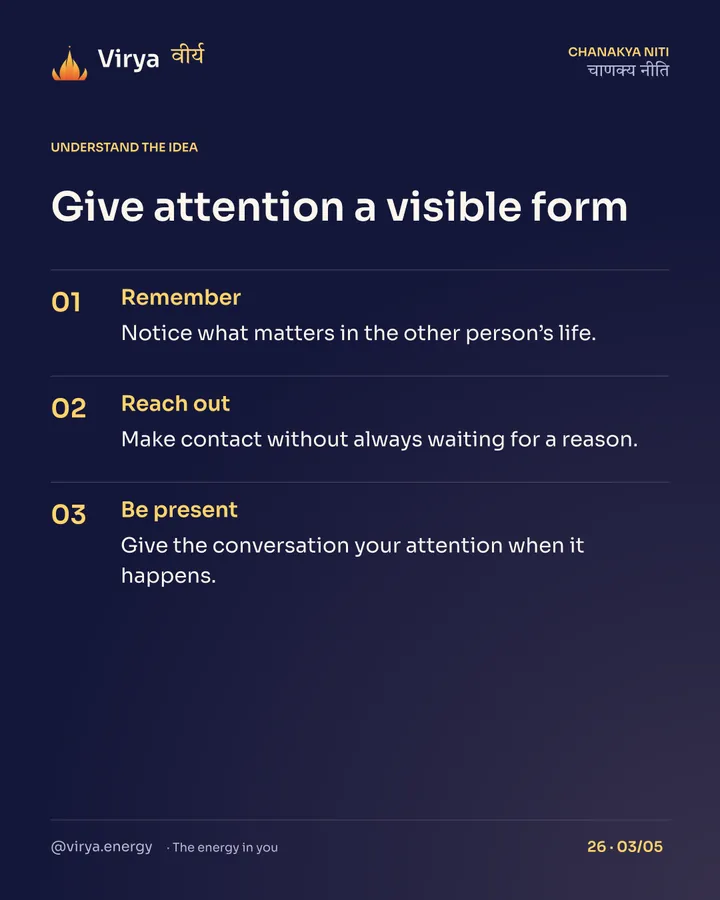 Virya वीर्य

CHANAKYA NITI
चाणक्य नीति

UNDERSTAND THE IDEA

Give attention a visible form

01 Remember
Notice what matters in the other person's life.

02 Reach out
Make contact without always waiting for a reason.

03 Be present
Give the conversation your attention when it happens.

@virya.energy · The energy in you

26 · 03/05